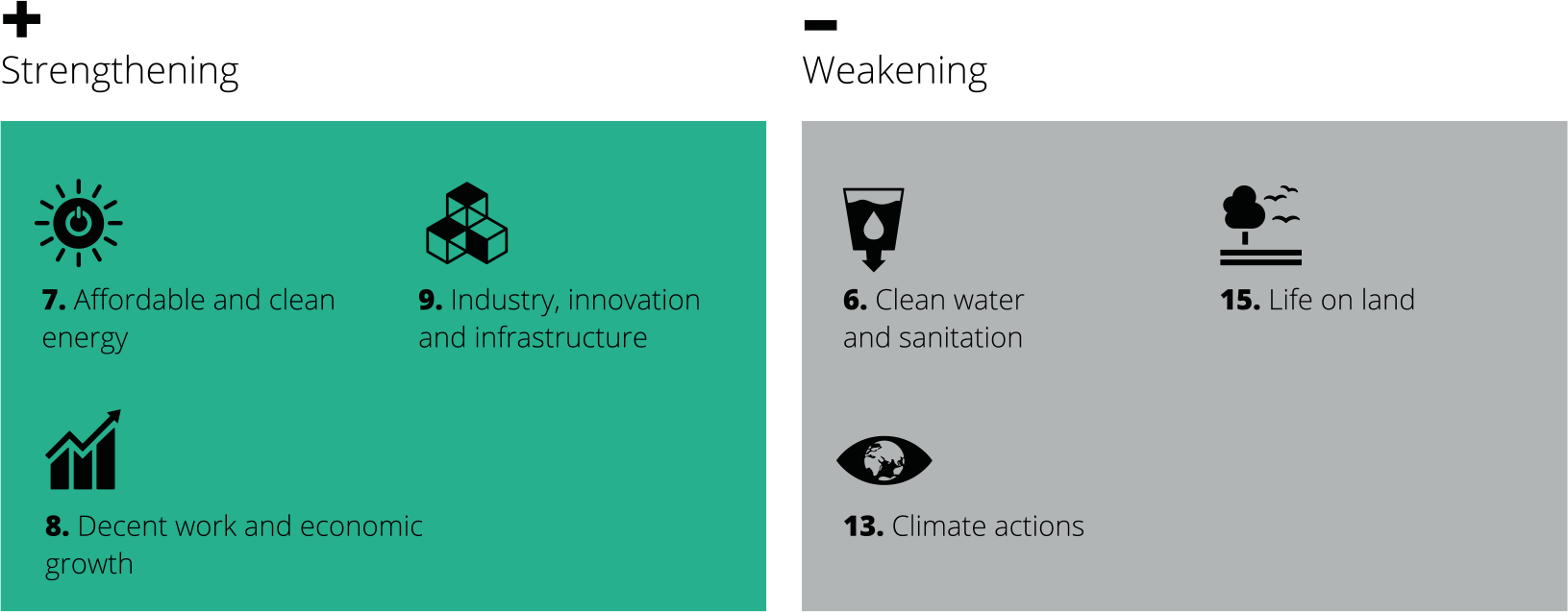 +
Strengthening

7. Affordable and clean energy

9. Industry, innovation and infrastructure

8. Decent work and economic growth

−
Weakening

6. Clean water and sanitation

15. Life on land

13. Climate actions